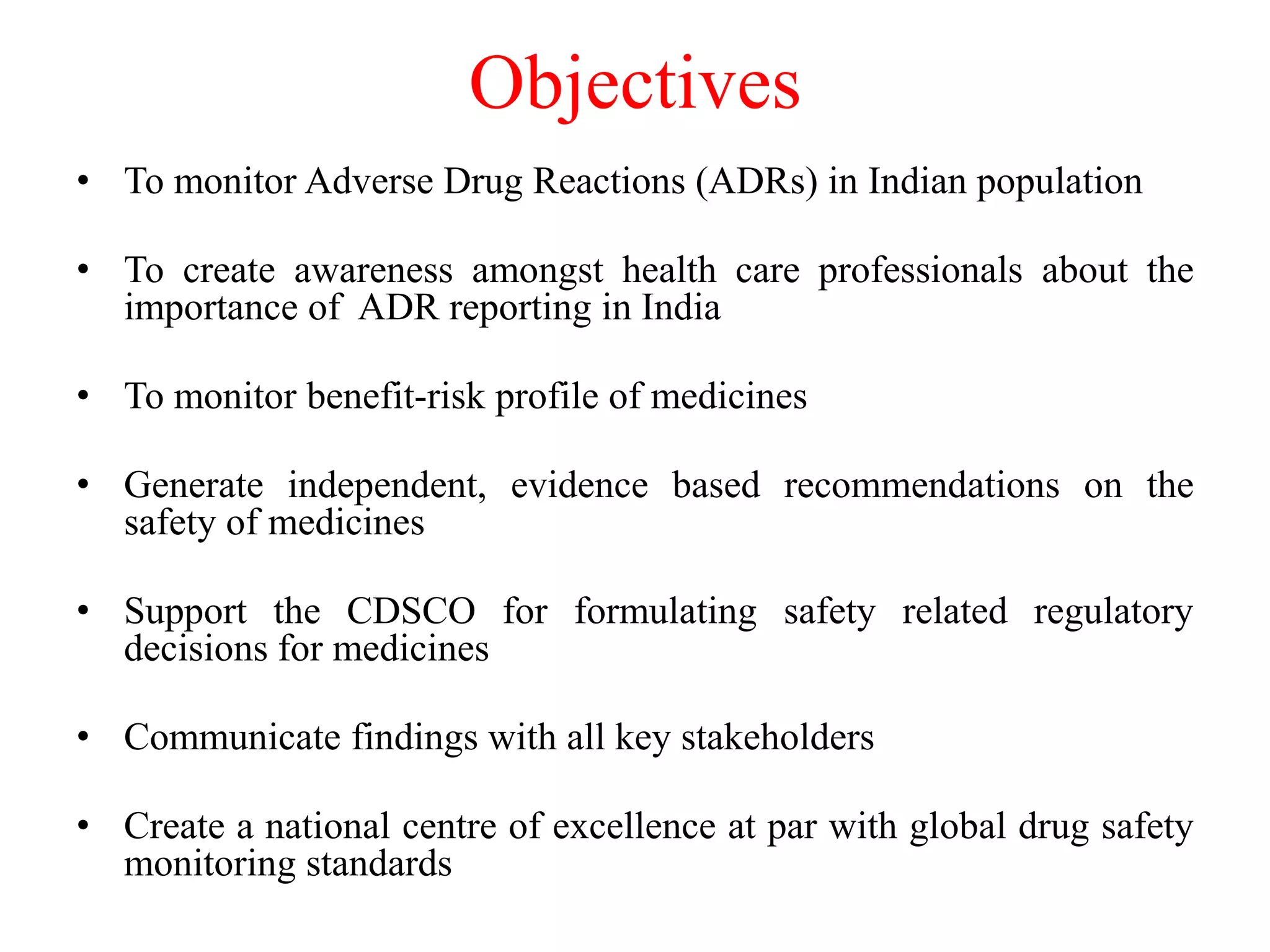 Objectives

• To monitor Adverse Drug Reactions (ADRs) in Indian population

• To create awareness amongst health care professionals about the importance of ADR reporting in India

• To monitor benefit-risk profile of medicines

• Generate independent, evidence based recommendations on the safety of medicines

• Support the CDSCO for formulating safety related regulatory decisions for medicines

• Communicate findings with all key stakeholders

• Create a national centre of excellence at par with global drug safety monitoring standards